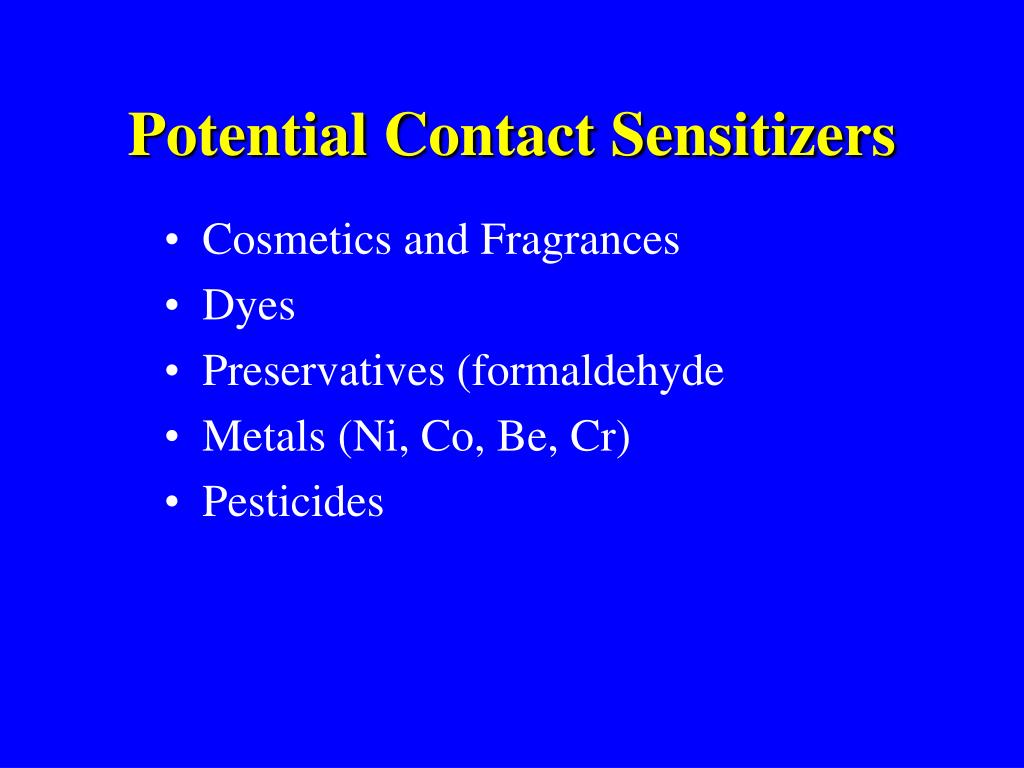 Potential Contact Sensitizers

• Cosmetics and Fragrances
• Dyes
• Preservatives (formaldehyde
• Metals (Ni, Co, Be, Cr)
• Pesticides